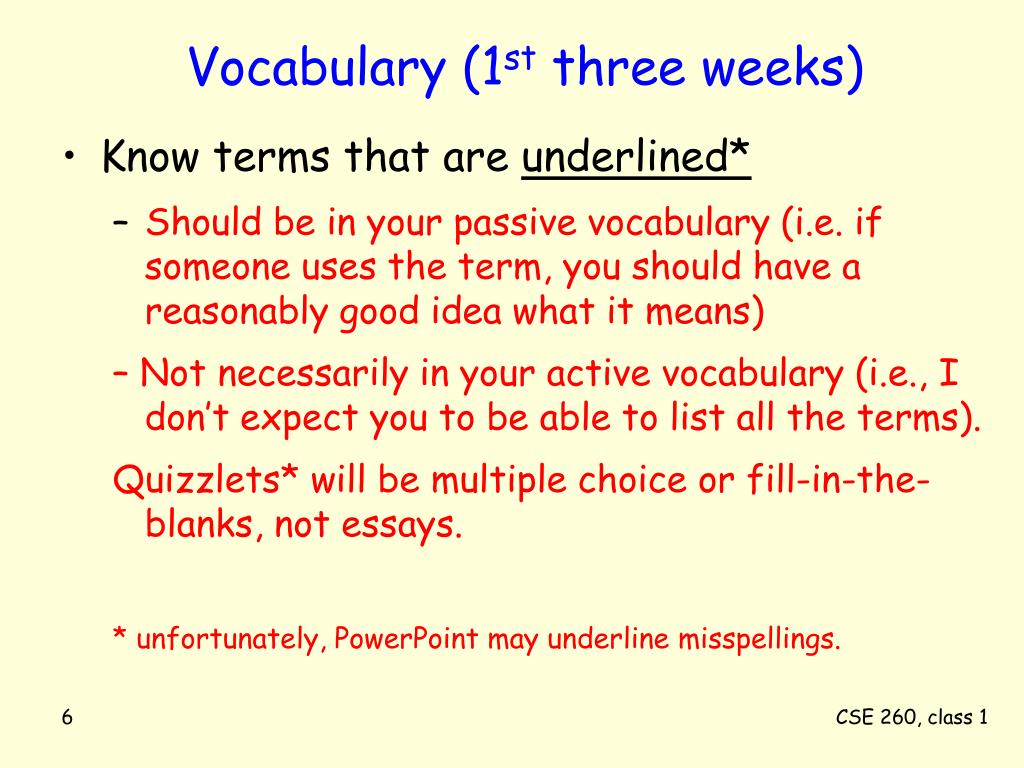 Vocabulary (1$^{st}$ three weeks)

• Know terms that are underlined*

– Should be in your passive vocabulary (i.e. if someone uses the term, you should have a reasonably good idea what it means)

– Not necessarily in your active vocabulary (i.e., I don't expect you to be able to list all the terms).

Quizzlets* will be multiple choice or fill-in-the-blanks, not essays.

* unfortunately, PowerPoint may underline misspellings.

6

CSE 260, class 1